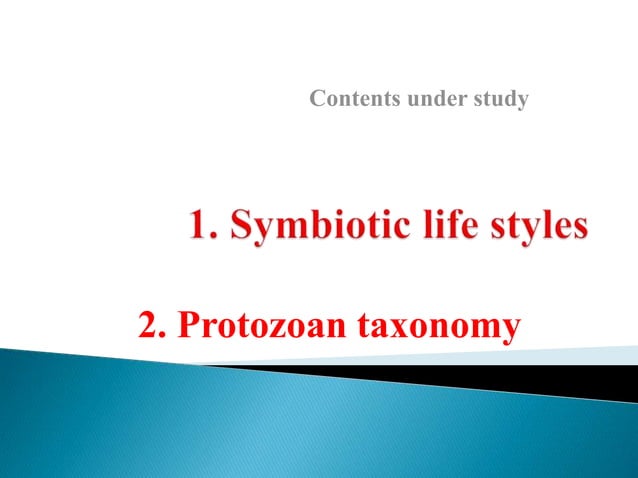 Contents under study

1. Symbiotic life styles

2. Protozoan taxonomy